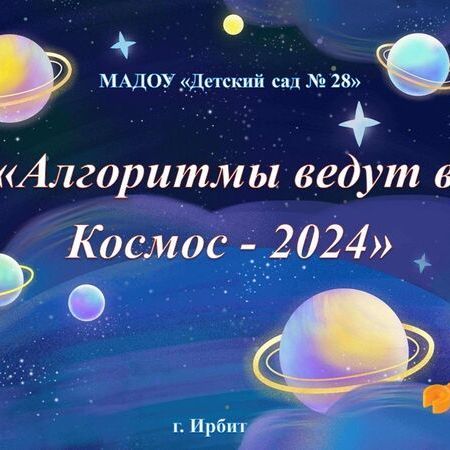 МАДОУ «Детский сад № 28»

«Алгоритмы ведут в Космос - 2024»

г. Ирбит